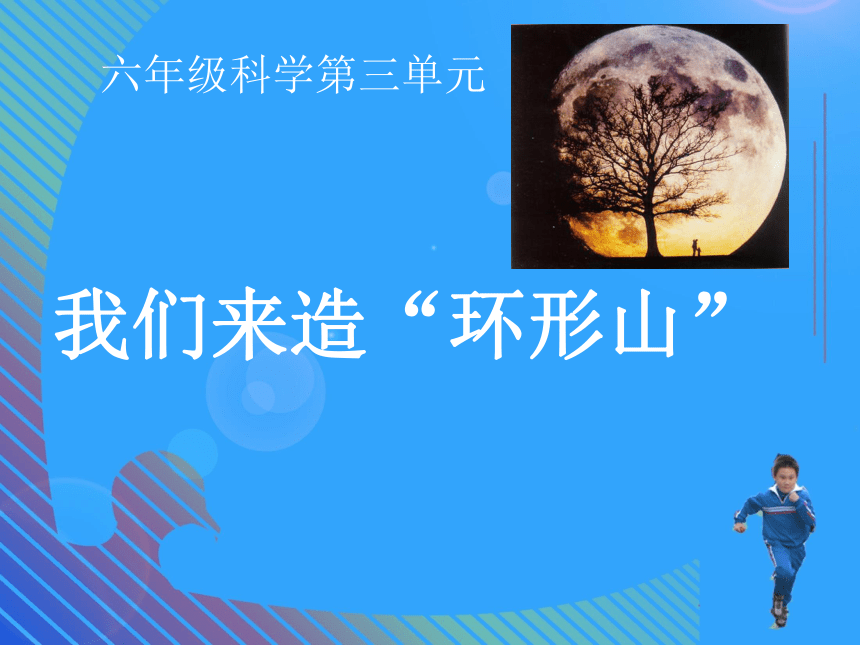 六年级科学第三单元

我们来造“环形山”